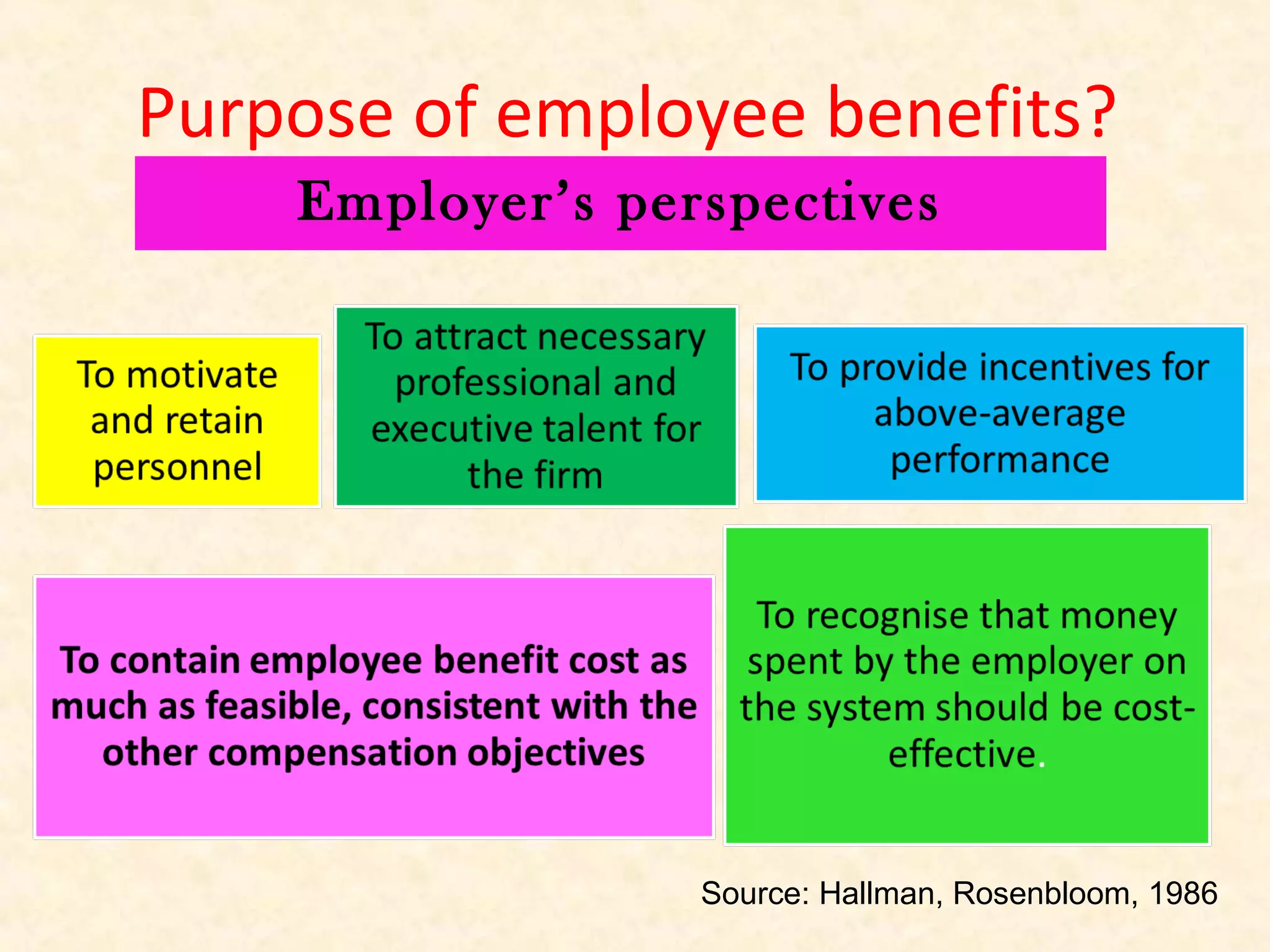 Purpose of employee benefits?

Employer's perspectives

To motivate and retain personnel

To attract necessary professional and executive talent for the firm

To provide incentives for above-average performance

To contain employee benefit cost as much as feasible, consistent with the other compensation objectives

To recognise that money spent by the employer on the system should be cost-effective.

Source: Hallman, Rosenbloom, 1986